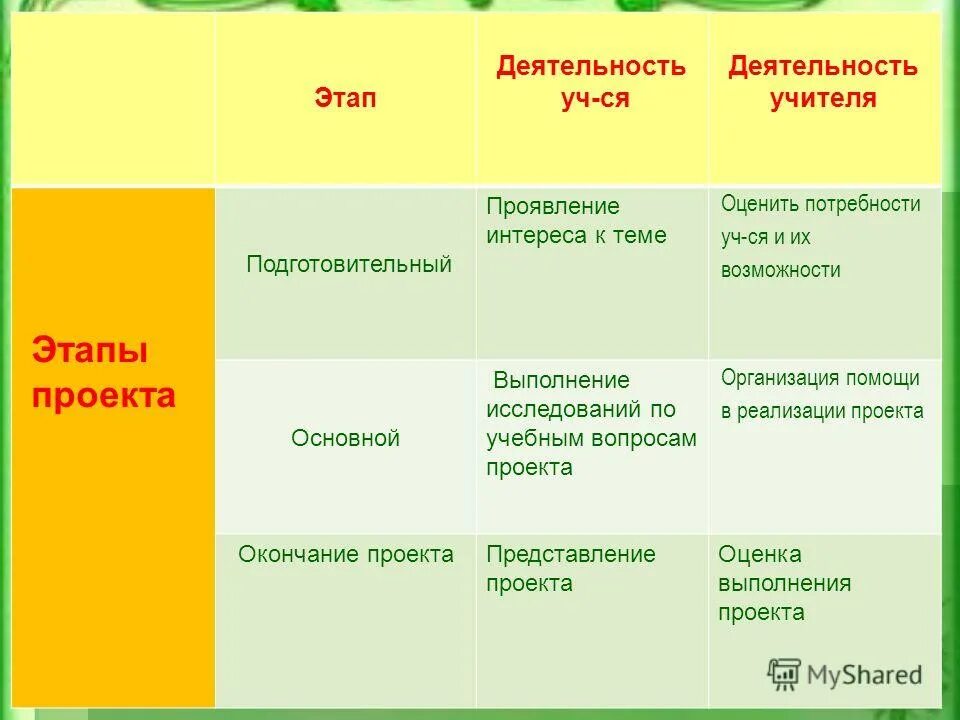 |  | Этап | Деятельность уч-ся | Деятельность учителя |
|---|---|---|---|
| Этапы проекта | Подготовительный | Проявление интереса к теме | Оценить потребности уч-ся и их возможности |
|  | Основной | Выполнение исследований по учебным вопросам проекта | Организация помощи в реализации проекта |
|  | Окончание проекта | Представление проекта | Оценка выполнения проекта |

MyShared